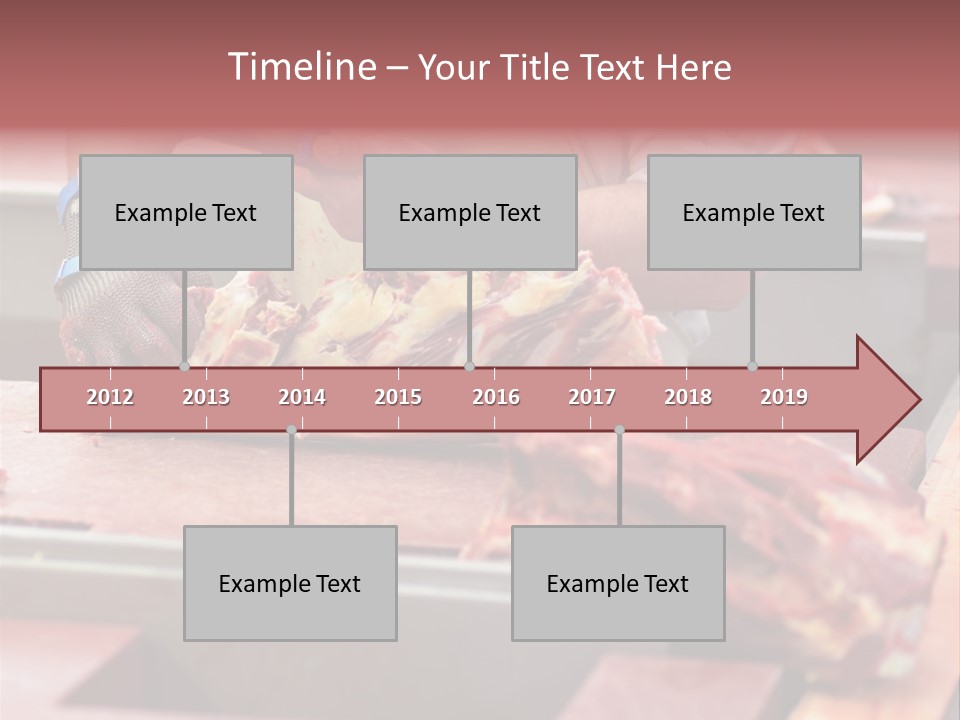 Timeline – Your Title Text Here

Example Text

Example Text

Example Text

2012
2013
2014
2015
2016
2017
2018
2019

Example Text

Example Text